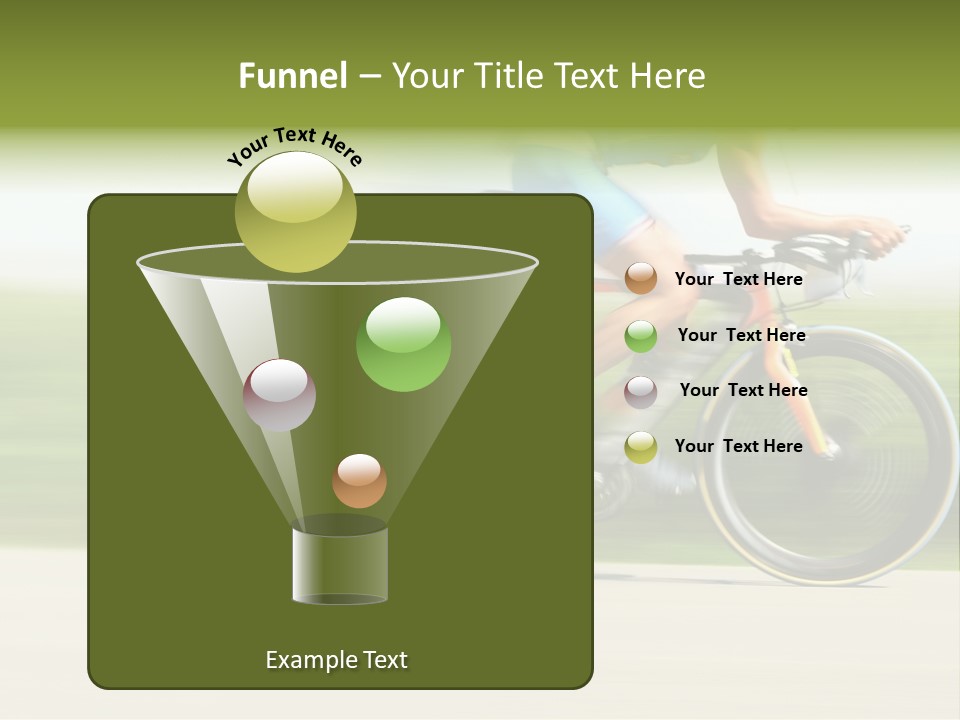 Funnel – Your Title Text Here

Your Text Here

Your Text Here

Your Text Here

Your Text Here

Your Text Here

Example Text